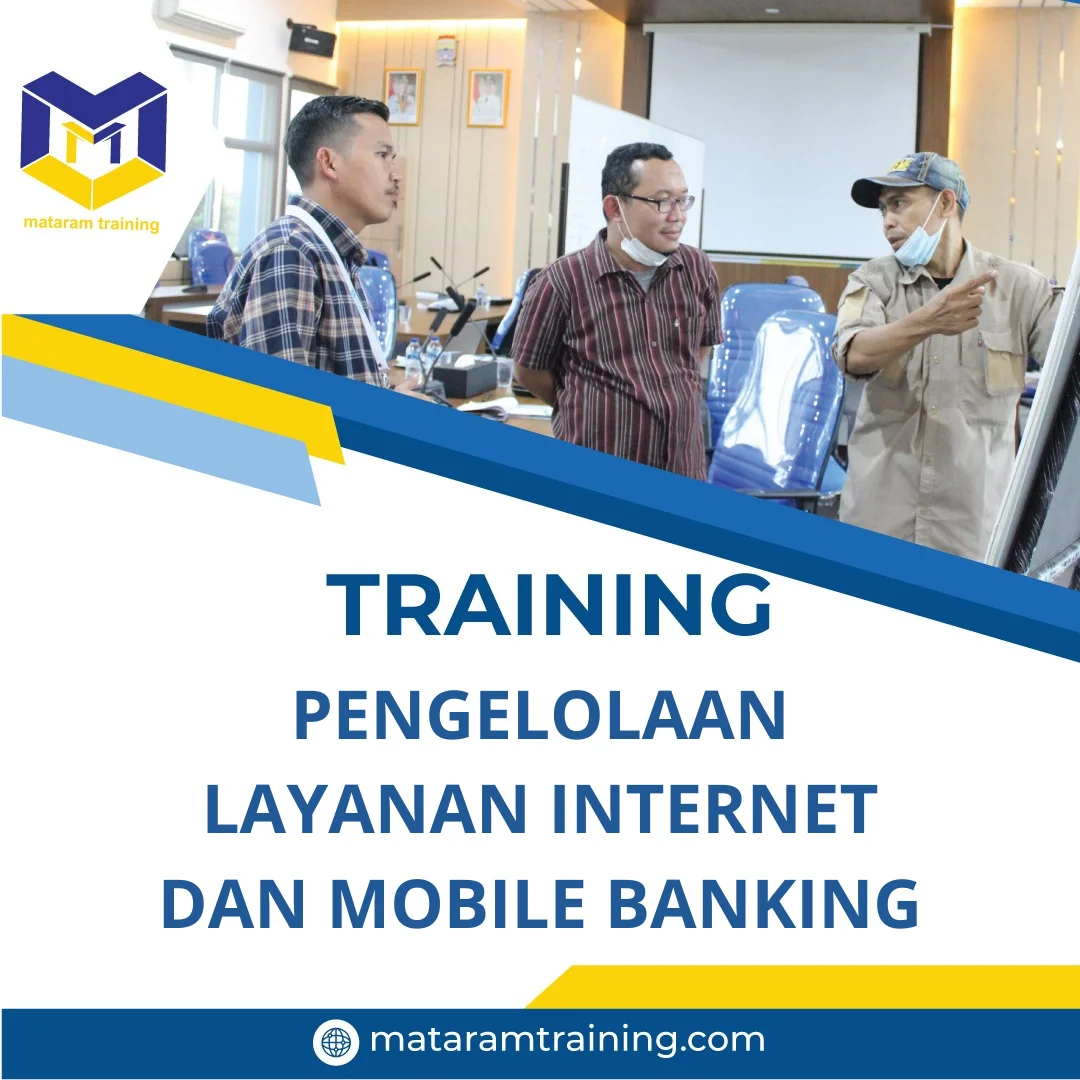 mataram training

TRAINING
PENGELOLAAN LAYANAN INTERNET DAN MOBILE BANKING

mataramtraining.com